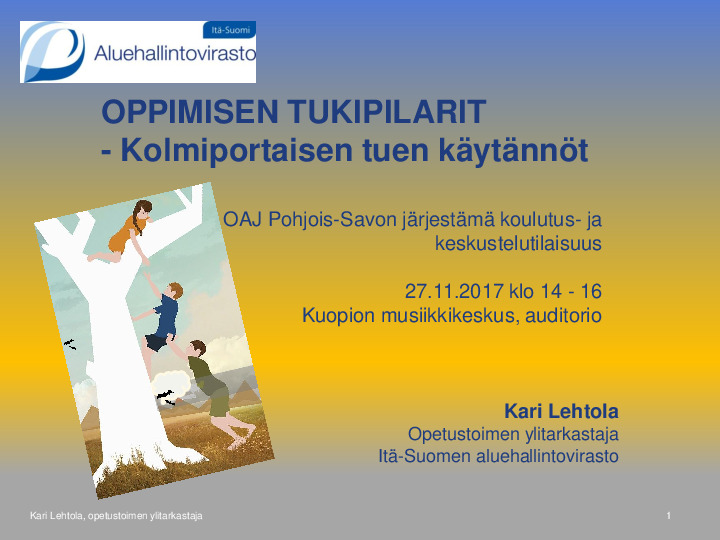 Itä-Suomi
Aluehallintovirasto

OPPIMISEN TUKIPILARIT
- Kolmiportaisen tuen käytännöt

OAJ Pohjois-Savon järjestämä koulutus- ja keskustelutilaisuus

27.11.2017 klo 14 - 16
Kuopion musiikkikeskus, auditorio

Kari Lehtola
Opetustoimen ylitarkastaja
Itä-Suomen aluehallintovirasto

Kari Lehtola, opetustoimen ylitarkastaja
1